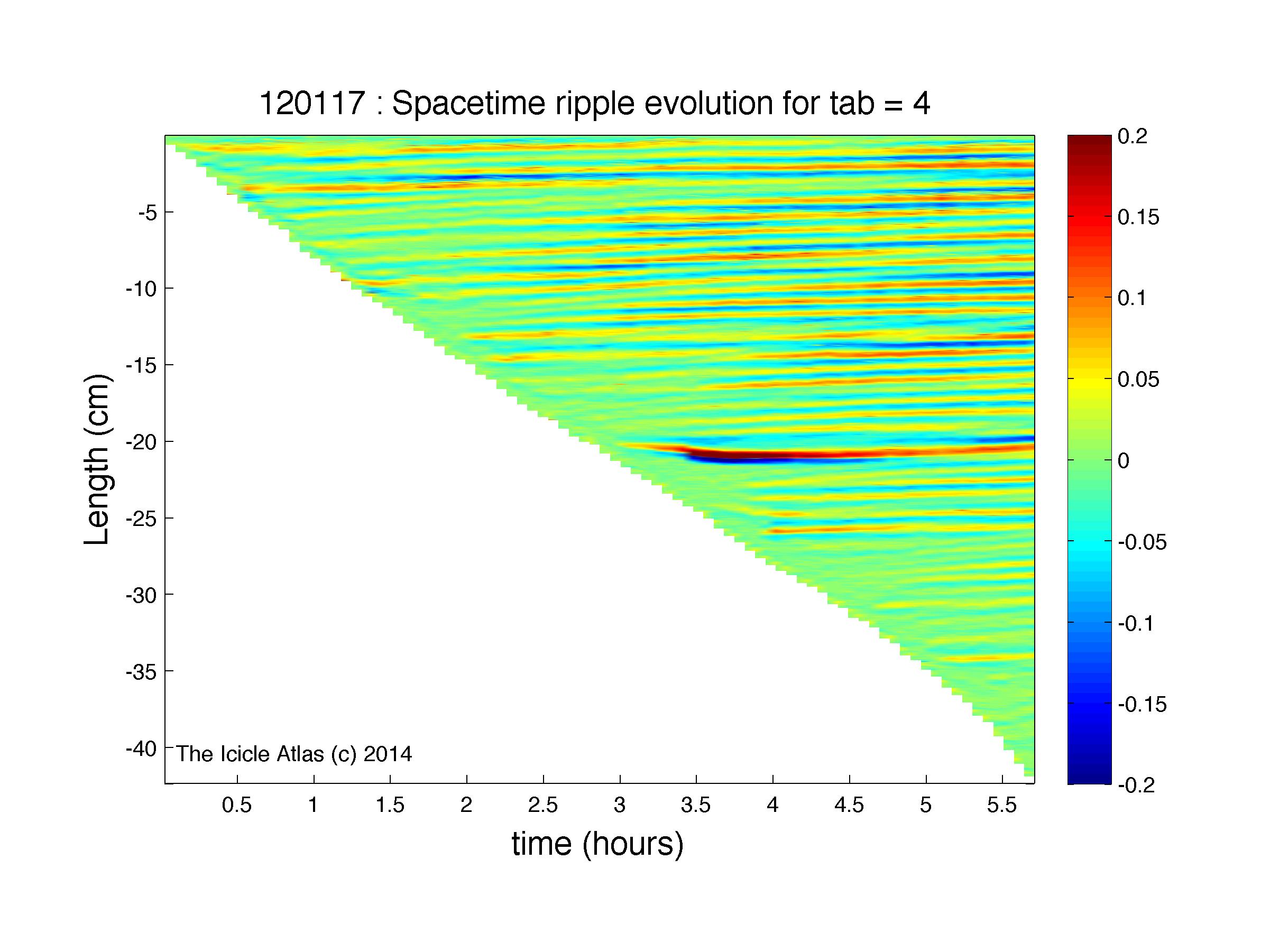 120117 : Spacetime ripple evolution for tab = 4

Length (cm)

-5
-10
-15
-20
-25
-30
-35
-40

The Icicle Atlas (c) 2014

0.5 1 1.5 2 2.5 3 3.5 4 4.5 5 5.5

time (hours)

0.2
0.15
0.1
0.05
0
-0.05
-0.1
-0.15
-0.2